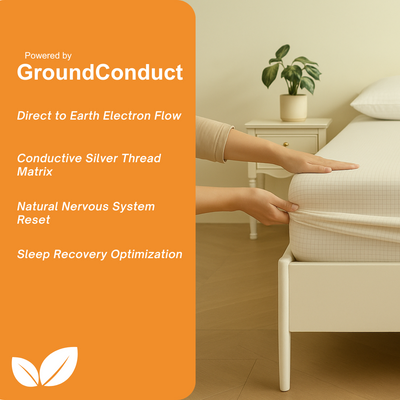 Powered by
GroundConduct

Direct to Earth Electron Flow

Conductive Silver Thread Matrix

Natural Nervous System Reset

Sleep Recovery Optimization